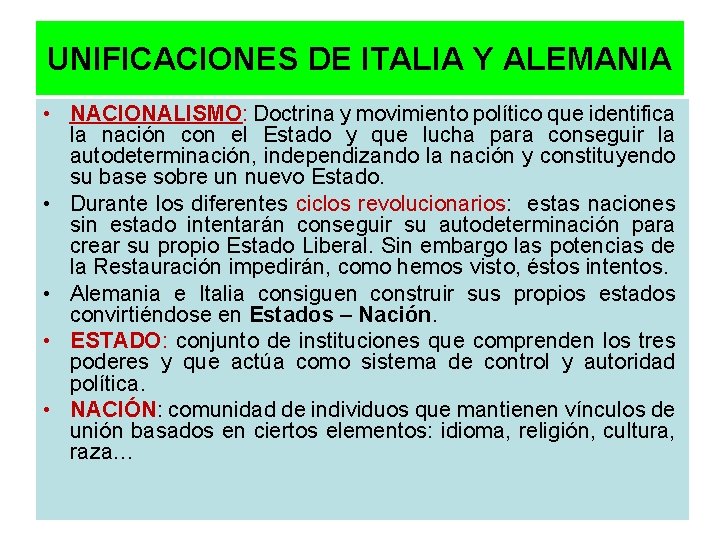 UNIFICACIONES DE ITALIA Y ALEMANIA

• NACIONALISMO: Doctrina y movimiento político que identifica la nación con el Estado y que lucha para conseguir la autodeterminación, independizando la nación y constituyendo su base sobre un nuevo Estado.

• Durante los diferentes ciclos revolucionarios: estas naciones sin estado intentarán conseguir su autodeterminación para crear su propio Estado Liberal. Sin embargo las potencias de la Restauración impedirán, como hemos visto, éstos intentos.

• Alemania e Italia consiguen construir sus propios estados convirtiéndose en Estados – Nación.

• ESTADO: conjunto de instituciones que comprenden los tres poderes y que actúa como sistema de control y autoridad política.

• NACIÓN: comunidad de individuos que mantienen vínculos de unión basados en ciertos elementos: idioma, religión, cultura, raza…